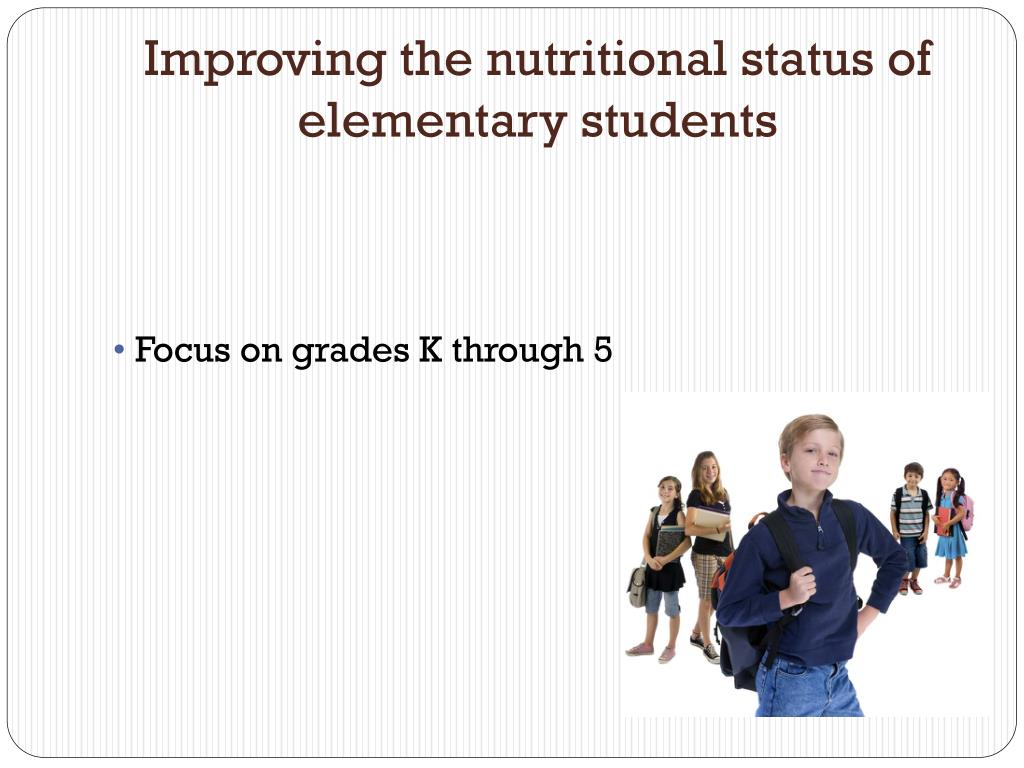 Improving the nutritional status of elementary students

• Focus on grades K through 5